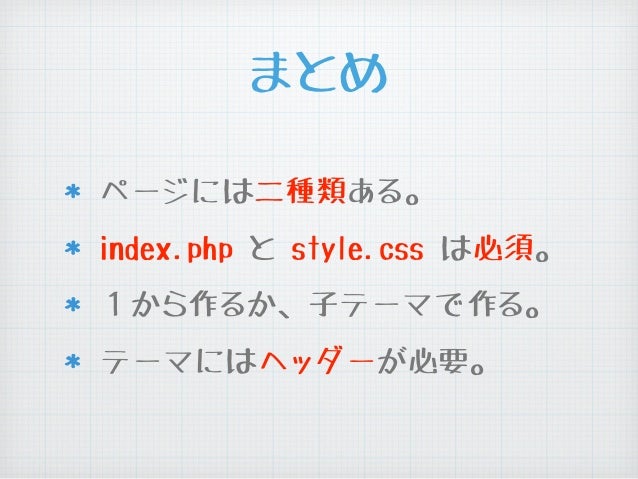 まとめ

* ページには二種類ある。
* index.php と style.css は必須。
* １から作るか、子テーマで作る。
* テーマにはヘッダーが必要。